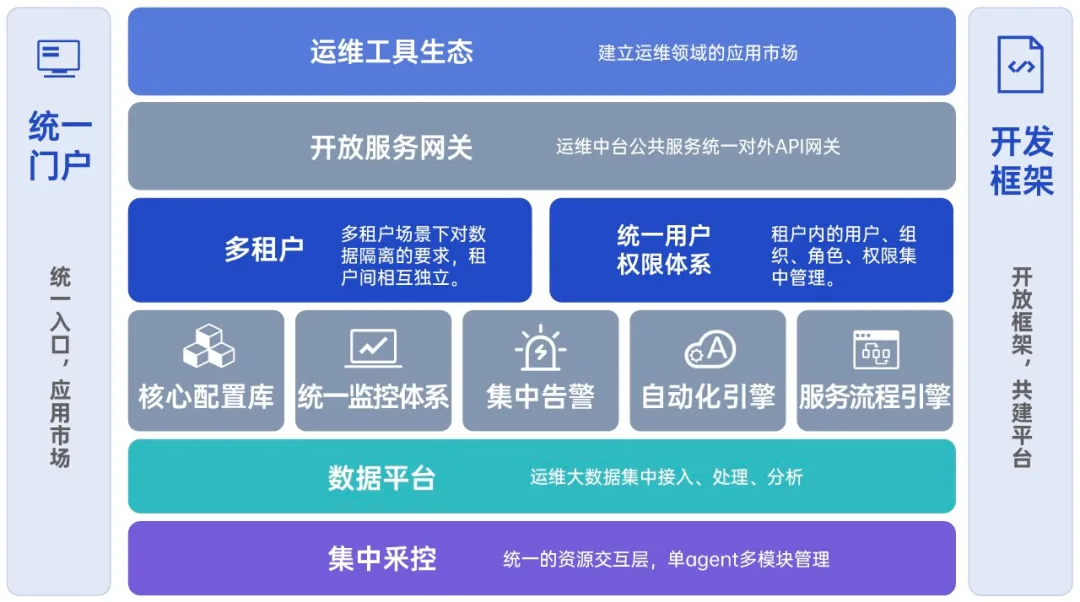 统一门户

统一入口，应用市场

运维工具生态 建立运维领域的应用市场

开放服务网关 运维中台公共服务统一对外API网关

多租户 多租户场景下对数据隔离的要求，租户间相互独立。

统一用户权限体系 租户内的用户、组织、角色、权限集中管理。

核心配置库

统一监控体系

集中告警

自动化引擎

服务流程引擎

数据平台 运维大数据集中接入、处理、分析

集中采控 统一的资源交互层，单agent多模块管理

开发框架

开放框架，共建平台